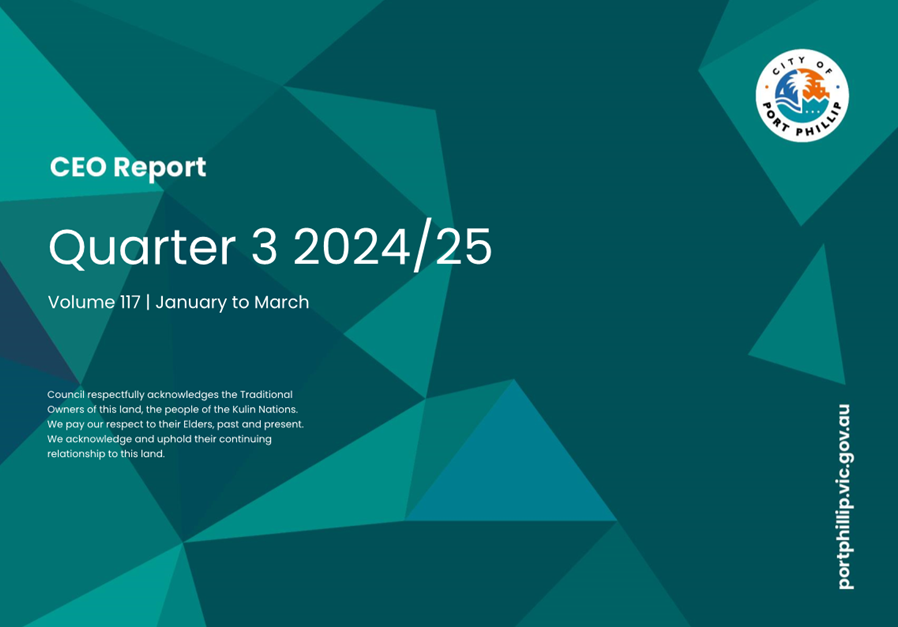 CITY OF
PORT PHILLIP

CEO Report

Quarter 3 2024/25

Volume 117 | January to March

Council respectfully acknowledges the Traditional Owners of this land, the people of the Kulin Nations. We pay our respect to their Elders, past and present. We acknowledge and uphold their continuing relationship to this land.

portphillip.vic.gov.au